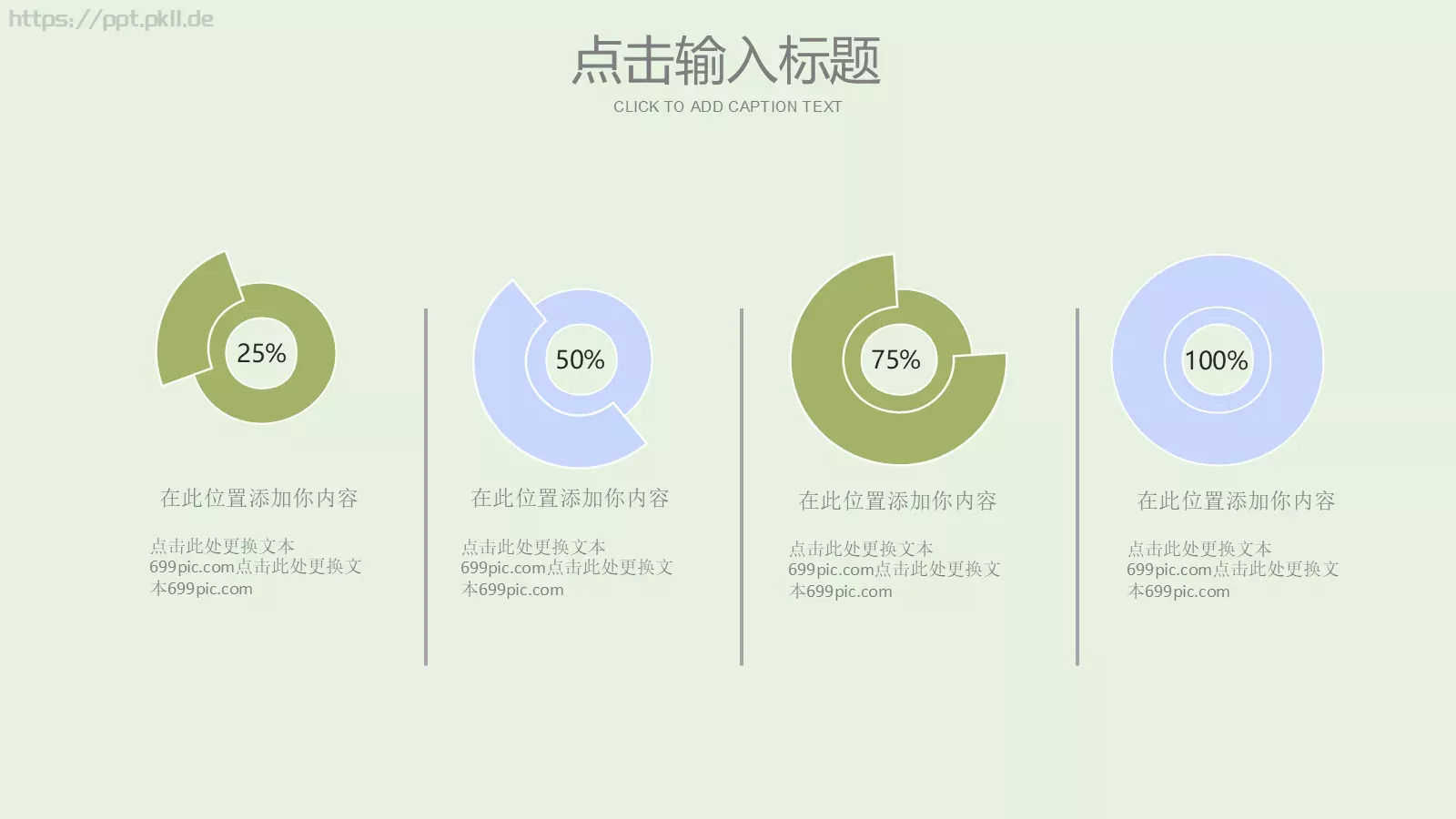 https://ppt.pkll.de

点击输入标题

CLICK TO ADD CAPTION TEXT

25%

在此位置添加你内容

点击此处更换文本699pic.com点击此处更换文本699pic.com

50%

在此位置添加你内容

点击此处更换文本699pic.com点击此处更换文本699pic.com

75%

在此位置添加你内容

点击此处更换文本699pic.com点击此处更换文本699pic.com

100%

在此位置添加你内容

点击此处更换文本699pic.com点击此处更换文本699pic.com